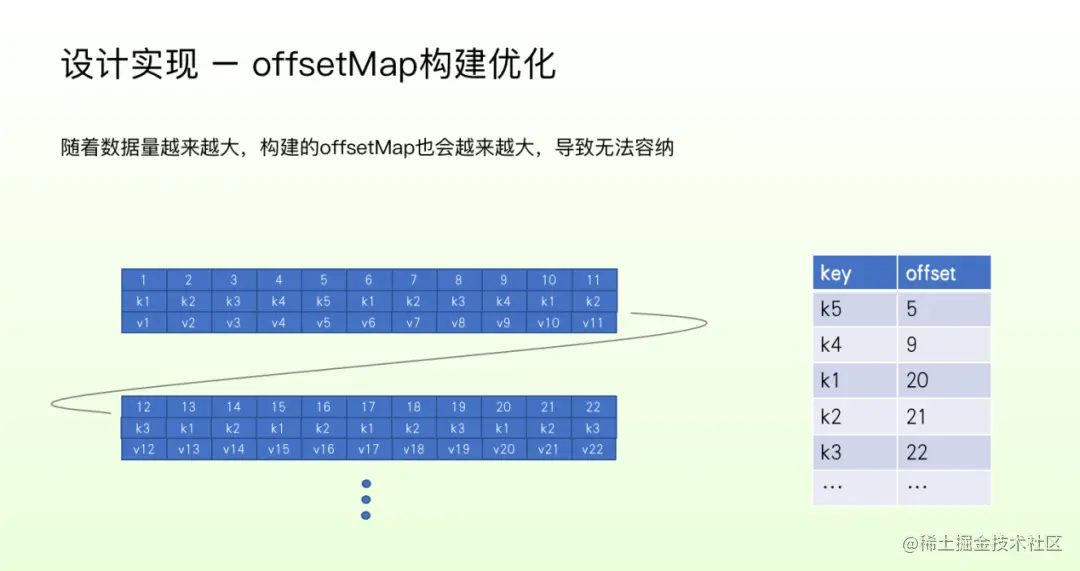 设计实现 — offsetMap构建优化

随着数据量越来越大，构建的offsetMap也会越来越大，导致无法容纳

| 1 | 2 | 3 | 4 | 5 | 6 | 7 | 8 | 9 | 10 | 11 |
|---|---|---|---|---|---|---|---|---|---|---|
| k1 | k2 | k3 | k4 | k5 | k1 | k2 | k3 | k4 | k1 | k2 |
| v1 | v2 | v3 | v4 | v5 | v6 | v7 | v8 | v9 | v10 | v11 |

| 12 | 13 | 14 | 15 | 16 | 17 | 18 | 19 | 20 | 21 | 22 |
|---|---|---|---|---|---|---|---|---|---|---|
| k3 | k1 | k2 | k1 | k2 | k1 | k2 | k3 | k1 | k2 | k3 |
| v12 | v13 | v14 | v15 | v16 | v17 | v18 | v19 | v20 | v21 | v22 |

| key | offset |
|---|---|
| k5 | 5 |
| k4 | 9 |
| k1 | 20 |
| k2 | 21 |
| k3 | 22 |
| ... | ... |

@稀土掘金技术社区